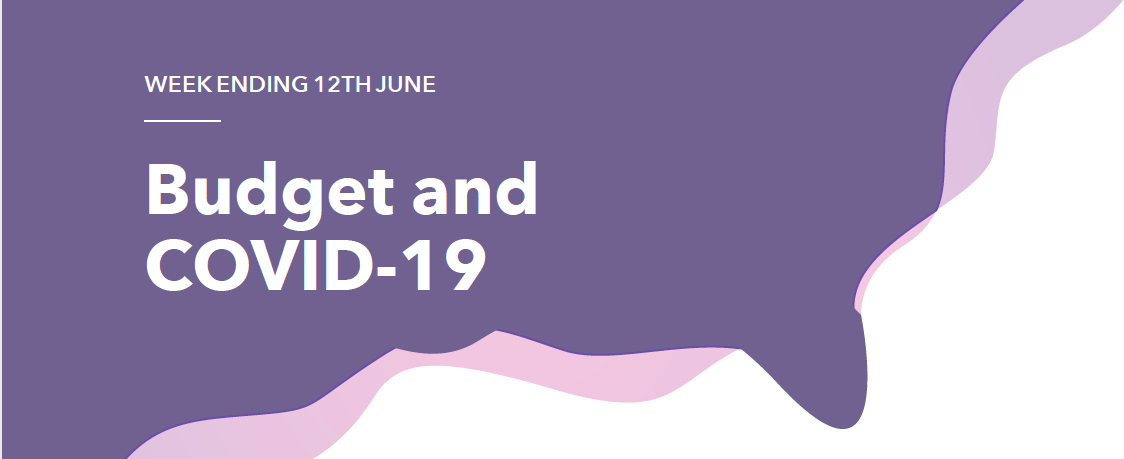 WEEK ENDING 12TH JUNE

Budget and COVID-19